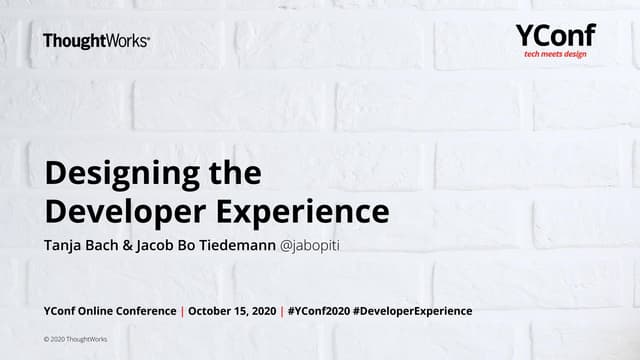 ThoughtWorks®

YConf
tech meets design

Designing the Developer Experience

Tanja Bach & Jacob Bo Tiedemann @jabopiti

YConf Online Conference | October 15, 2020 | #YConf2020 #DeveloperExperience

© 2020 ThoughtWorks